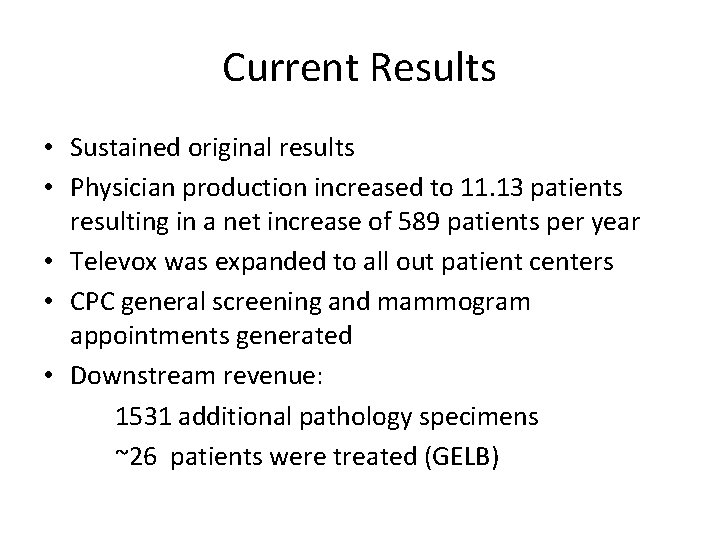 Current Results

• Sustained original results
• Physician production increased to 11.13 patients resulting in a net increase of 589 patients per year
• Televox was expanded to all out patient centers
• CPC general screening and mammogram appointments generated
• Downstream revenue:

1531 additional pathology specimens
~26 patients were treated (GELB)